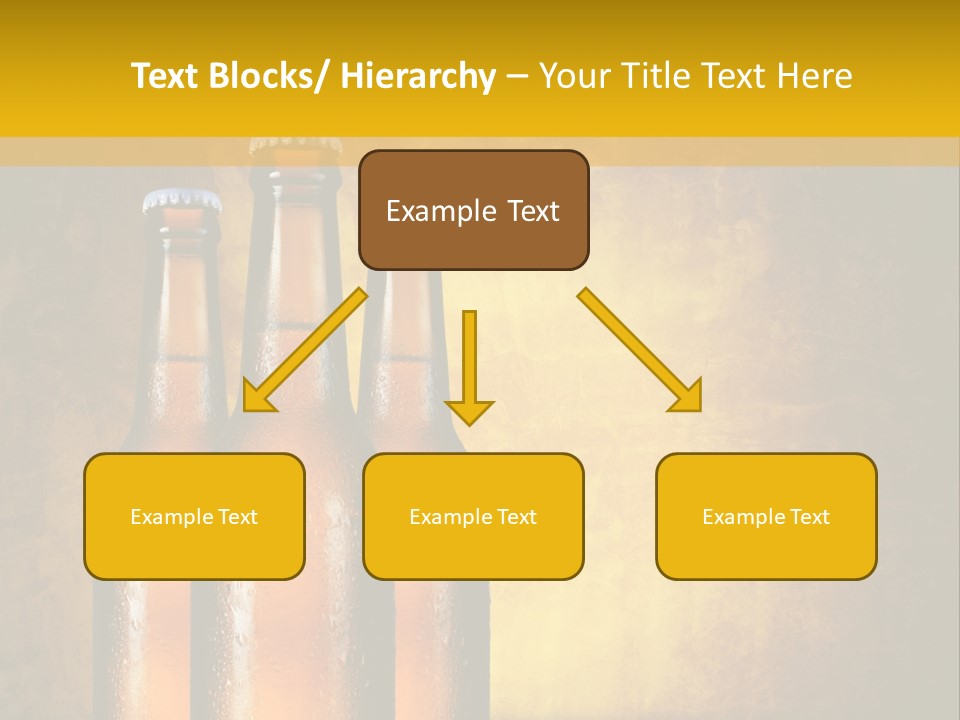 Text Blocks/ Hierarchy – Your Title Text Here

Example Text

Example Text

Example Text

Example Text